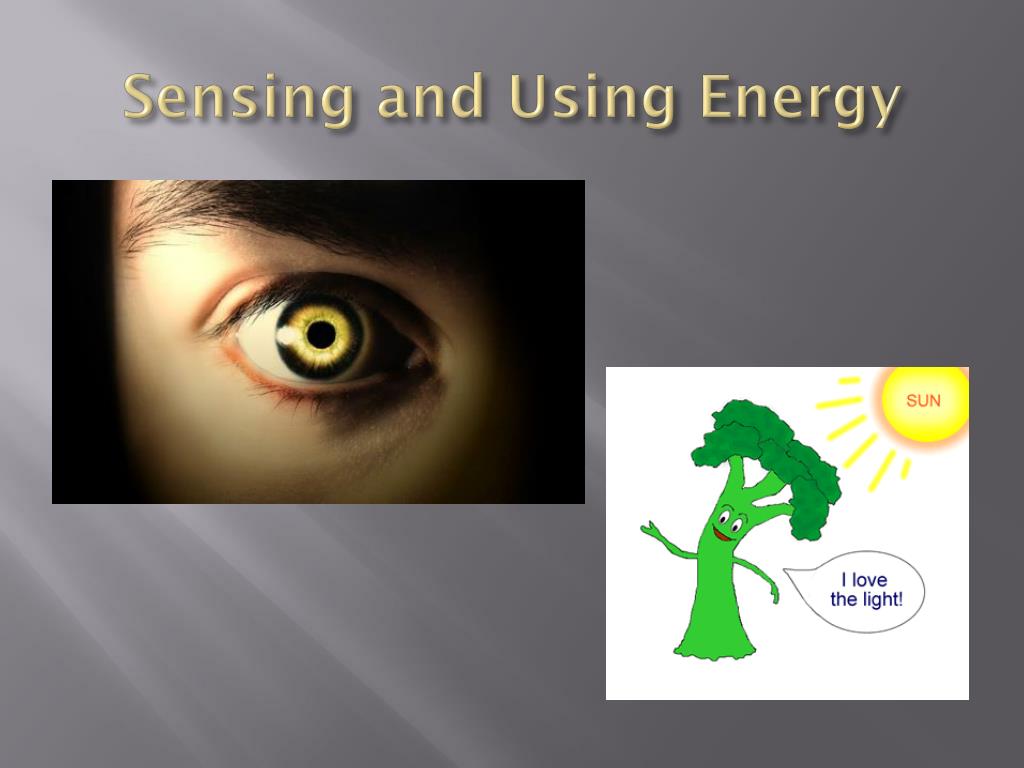 Sensing and Using Energy

SUN

I love the light!